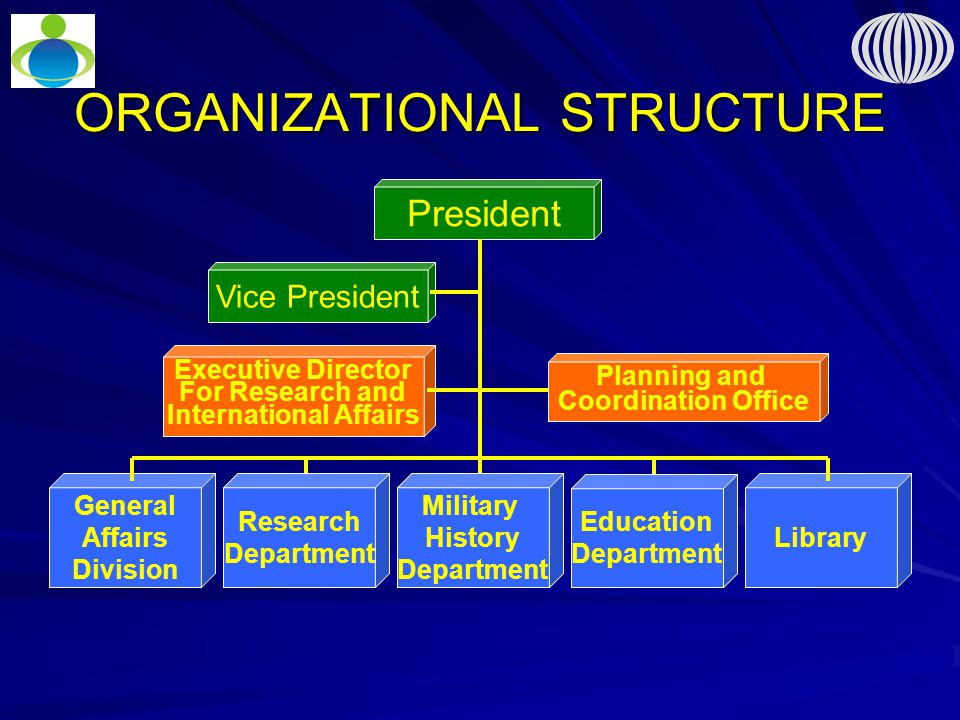 ORGANIZATIONAL STRUCTURE

President

Vice President

Executive Director For Research and International Affairs

Planning and Coordination Office

General Affairs Division

Research Department

Military History Department

Education Department

Library